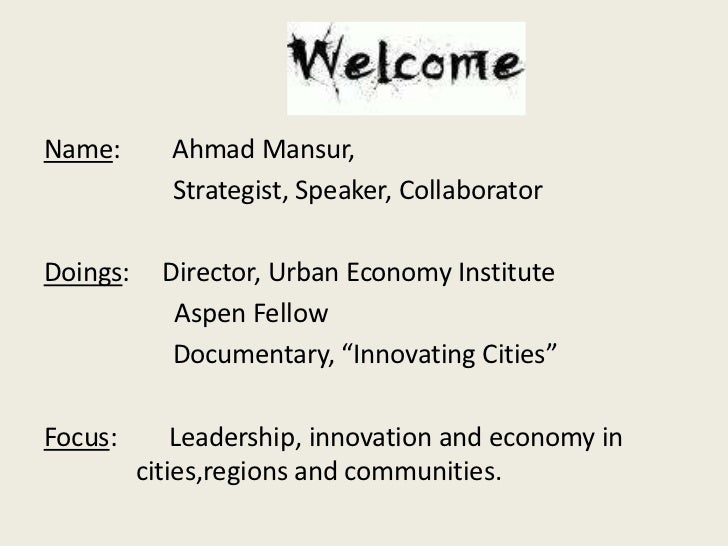 Welcome

Name: Ahmad Mansur,
Strategist, Speaker, Collaborator

Doings: Director, Urban Economy Institute
Aspen Fellow
Documentary, “Innovating Cities”

Focus: Leadership, innovation and economy in cities,regions and communities.